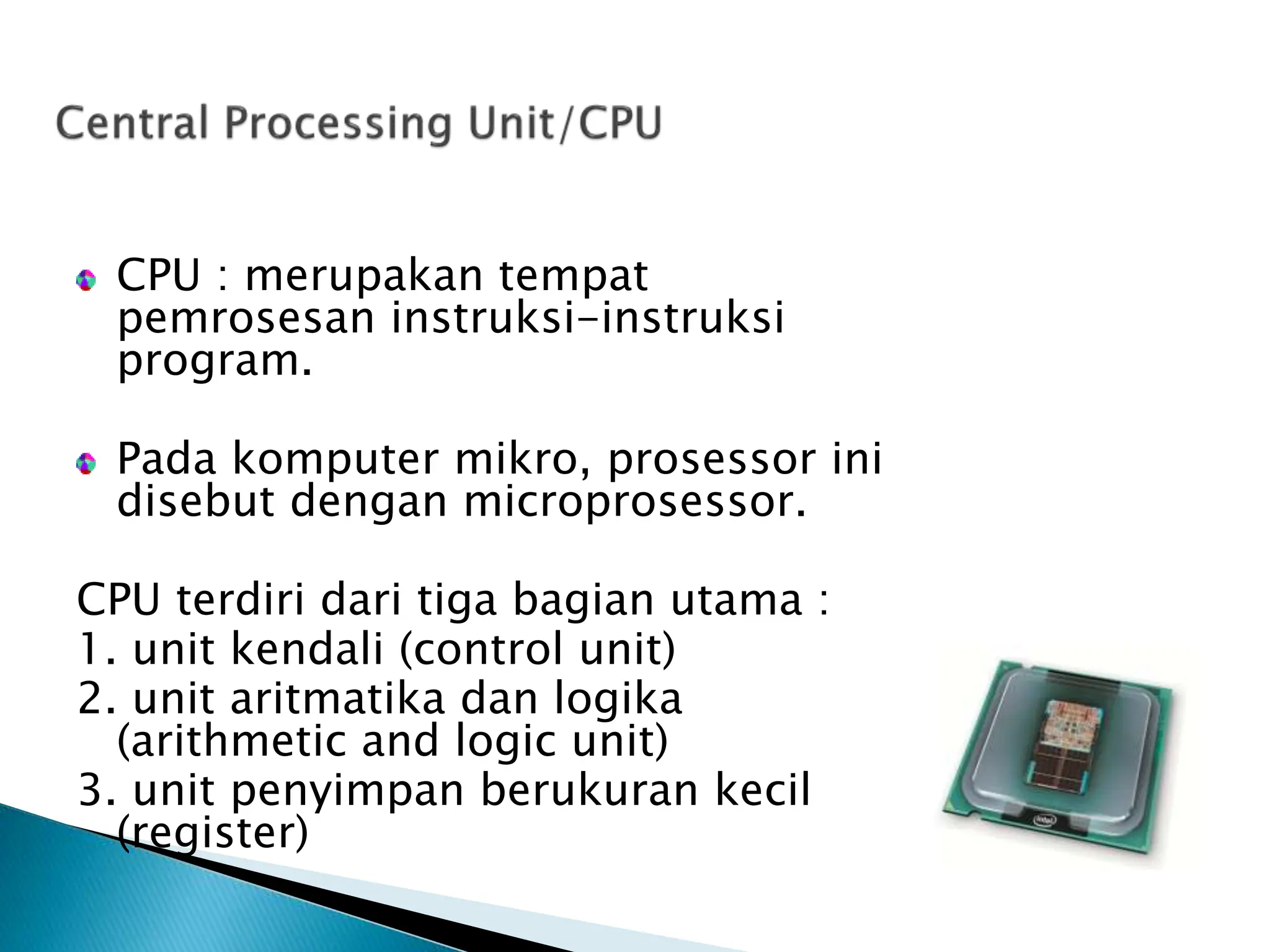 Central Processing Unit/CPU

CPU : merupakan tempat pemrosesan instruksi-instruksi program.

Pada komputer mikro, prosessor ini disebut dengan microprosessor.

CPU terdiri dari tiga bagian utama :
1. unit kendali (control unit)
2. unit aritmatika dan logika (arithmetic and logic unit)
3. unit penyimpan berukuran kecil (register)

intel